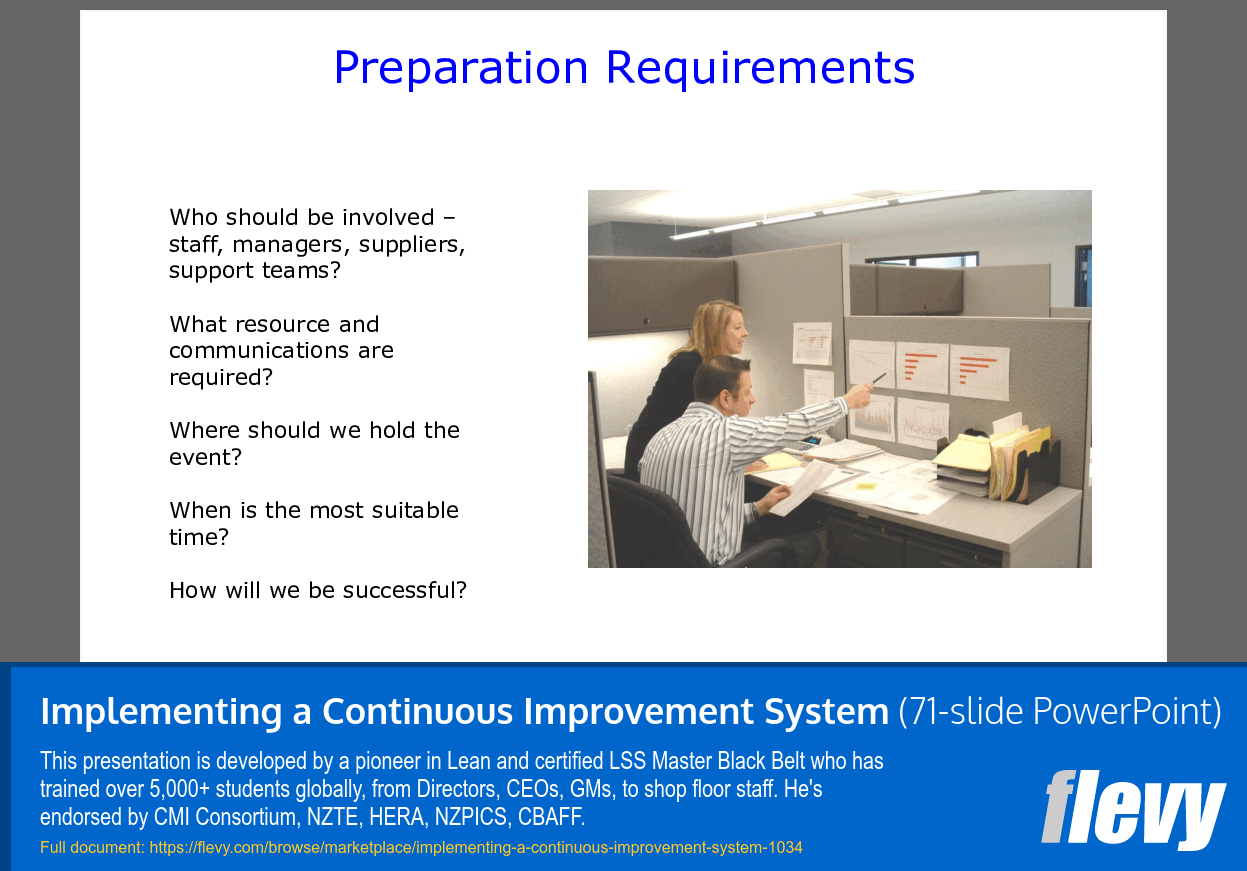 Preparation Requirements

Who should be involved – staff, managers, suppliers, support teams?

What resource and communications are required?

Where should we hold the event?

When is the most suitable time?

How will we be successful?

Implementing a Continuous Improvement System (71-slide PowerPoint)

This presentation is developed by a pioneer in Lean and certified LSS Master Black Belt who has trained over 5,000+ students globally, from Directors, CEOs, GMs, to shop floor staff. He's endorsed by CMI Consortium, NZTE, HERA, NZPICS, CBAFF.

Full document: https://flevy.com/browse/marketplace/implementing-a-continuous-improvement-system-1034

flevy